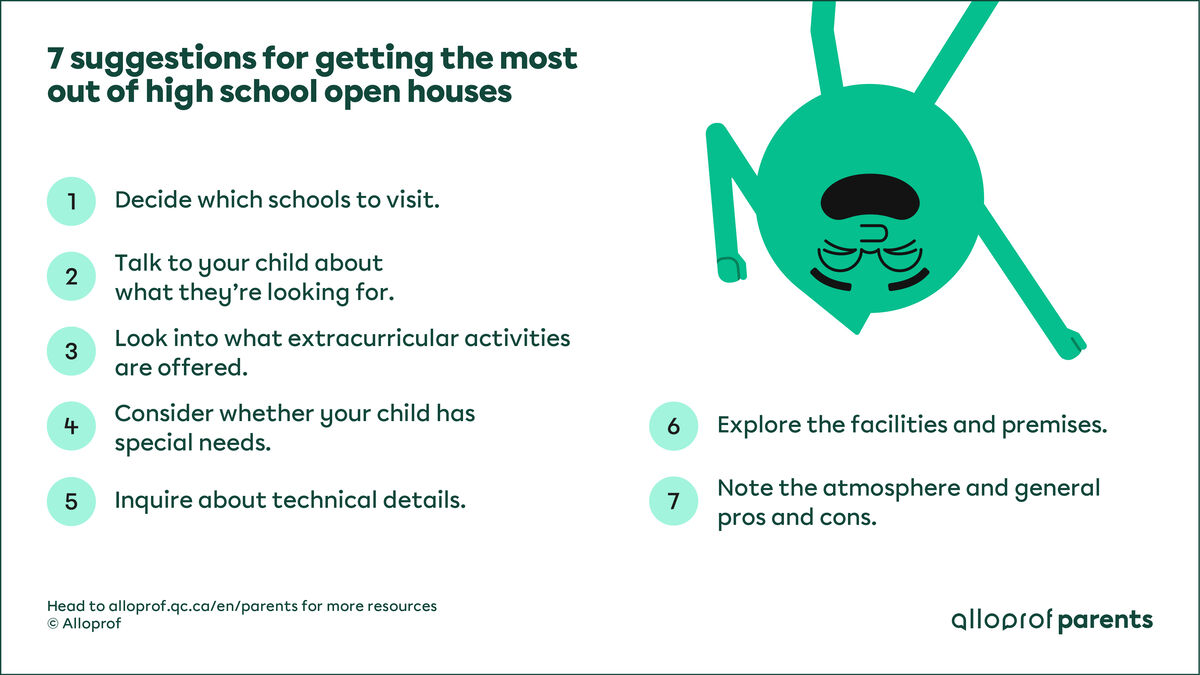 7 suggestions for getting the most out of high school open houses

1 Decide which schools to visit.

2 Talk to your child about what they're looking for.

3 Look into what extracurricular activities are offered.

4 Consider whether your child has special needs.

5 Inquire about technical details.

6 Explore the facilities and premises.

7 Note the atmosphere and general pros and cons.

Head to alloprof.qc.ca/en/parents for more resources
© Alloprof

alloprof parents